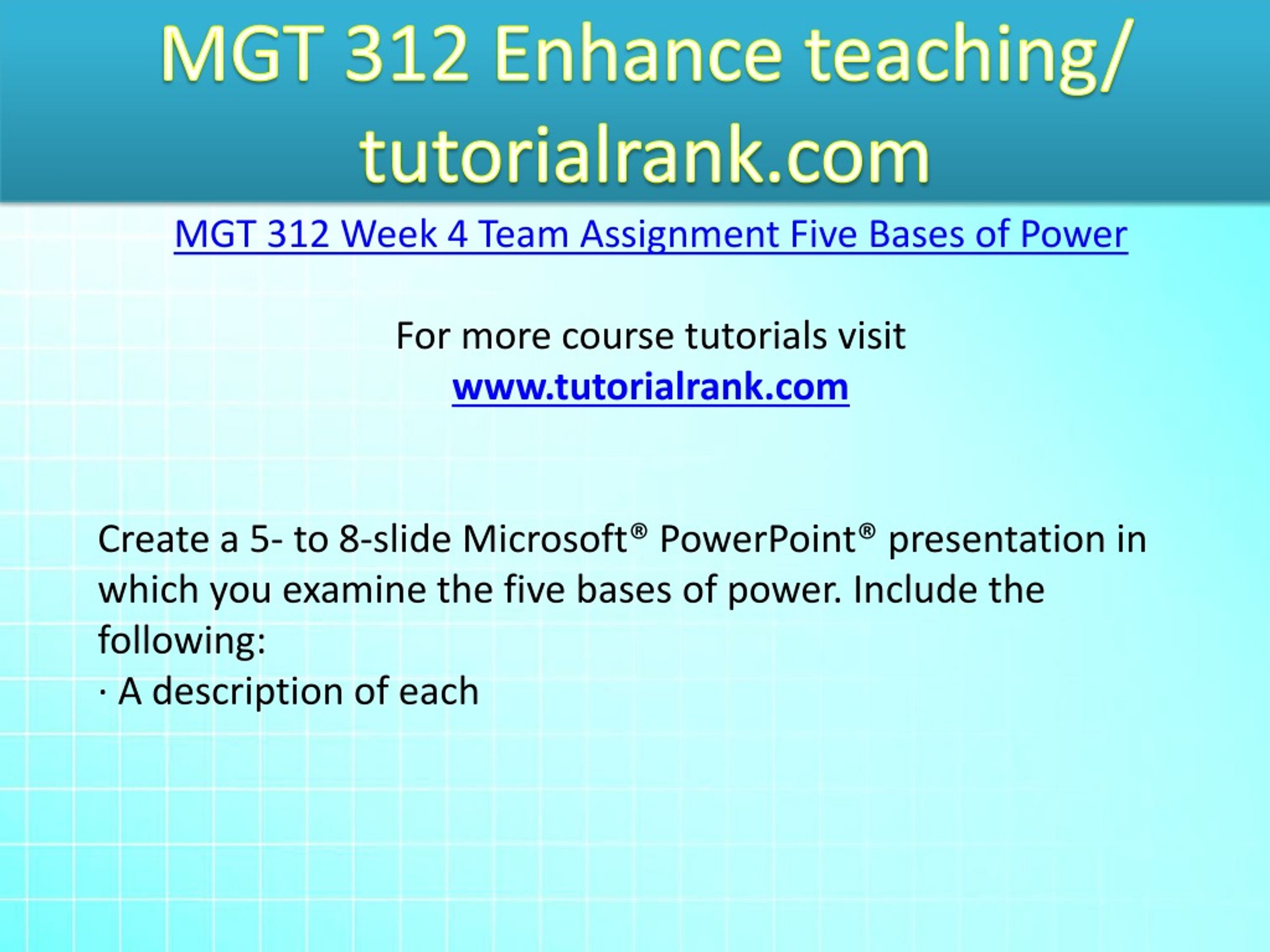 MGT 312 Enhance teaching/ tutorialrank.com

MGT 312 Week 4 Team Assignment Five Bases of Power

For more course tutorials visit
www.tutorialrank.com

Create a 5- to 8-slide Microsoft® PowerPoint® presentation in which you examine the five bases of power. Include the following:
· A description of each